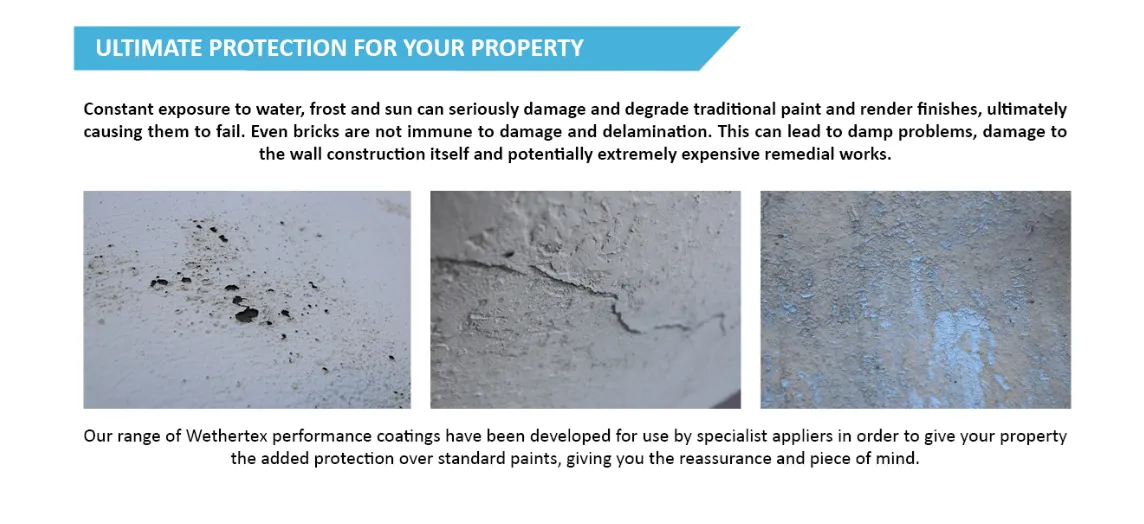 ULTIMATE PROTECTION FOR YOUR PROPERTY

Constant exposure to water, frost and sun can seriously damage and degrade traditional paint and render finishes, ultimately causing them to fail. Even bricks are not immune to damage and delamination. This can lead to damp problems, damage to the wall construction itself and potentially extremely expensive remedial works.

Our range of Wethertex performance coatings have been developed for use by specialist appliers in order to give your property the added protection over standard paints, giving you the reassurance and piece of mind.